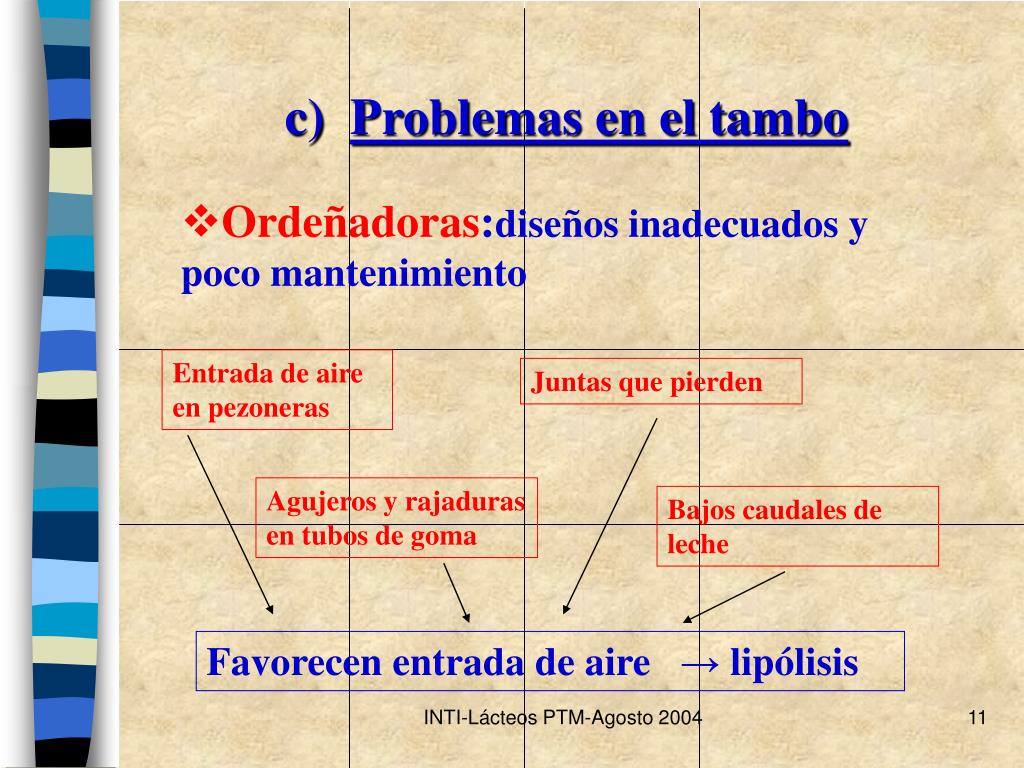 c) Problemas en el tambo

❖Ordeñadoras:diseños inadecuados y poco mantenimiento

Entrada de aire en pezoneras

Juntas que pierden

Agujeros y rajaduras en tubos de goma

Bajos caudales de leche

Favorecen entrada de aire → lipólisis

INTI-Lácteos PTM-Agosto 2004

11